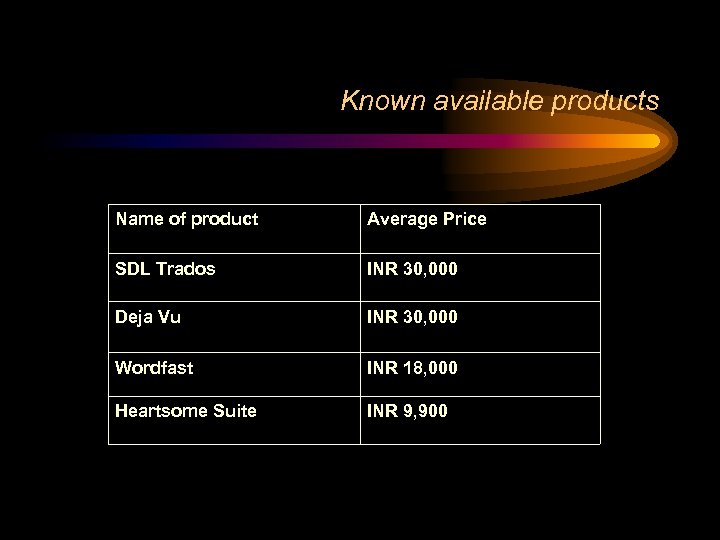 Known available products

| Name of product | Average Price |
|---|---|
| SDL Trados | INR 30,000 |
| Deja Vu | INR 30,000 |
| Wordfast | INR 18,000 |
| Heartsome Suite | INR 9,900 |